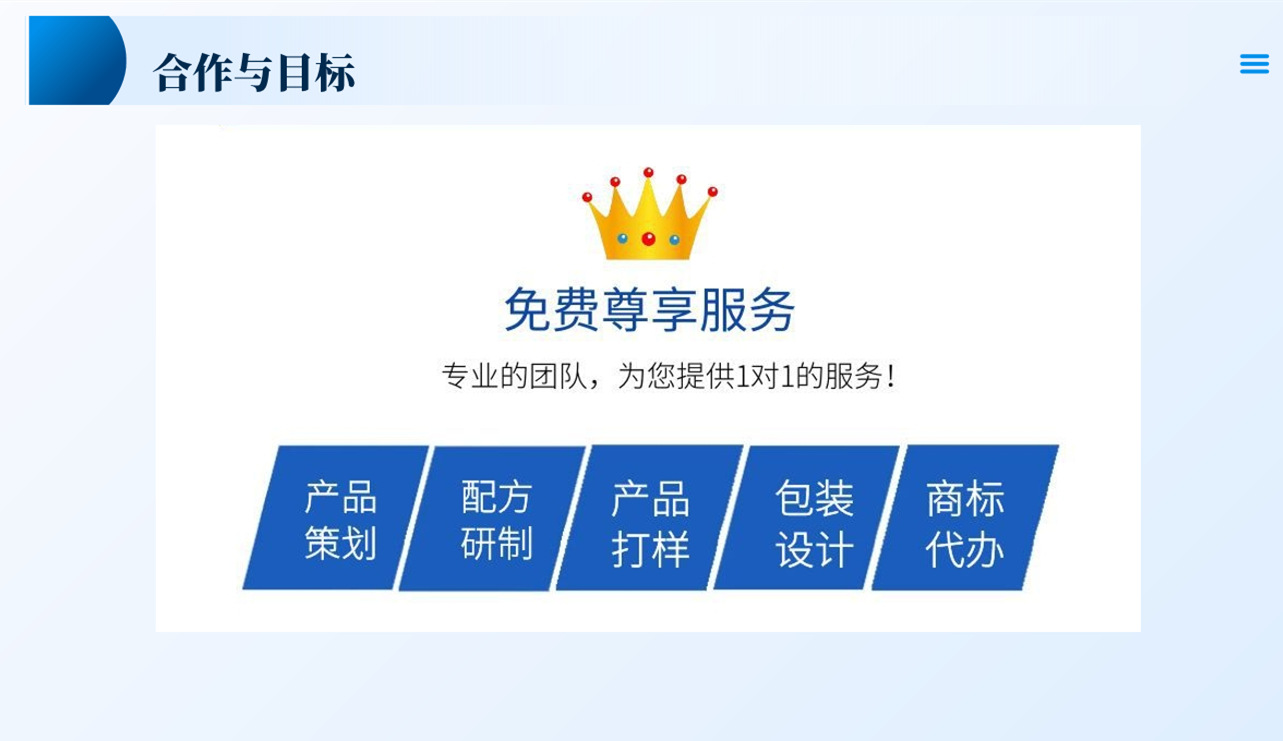 合作与目标

免费尊享服务

专业的团队，为您提供1对1的服务！

产品策划

配方研制

产品打样

包装设计

商标代办